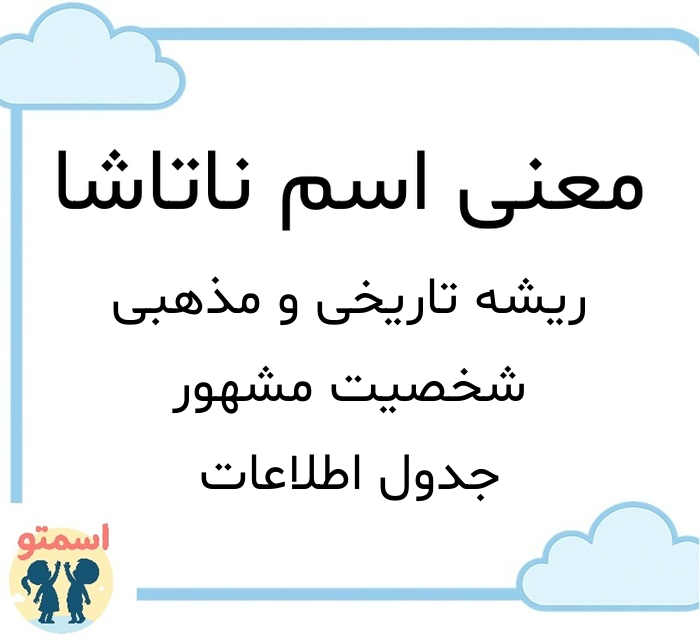 معنی اسم ناتاشا

ریشه تاریخی و مذهبی

شخصیت مشهور

جدول اطلاعات

اسمتو